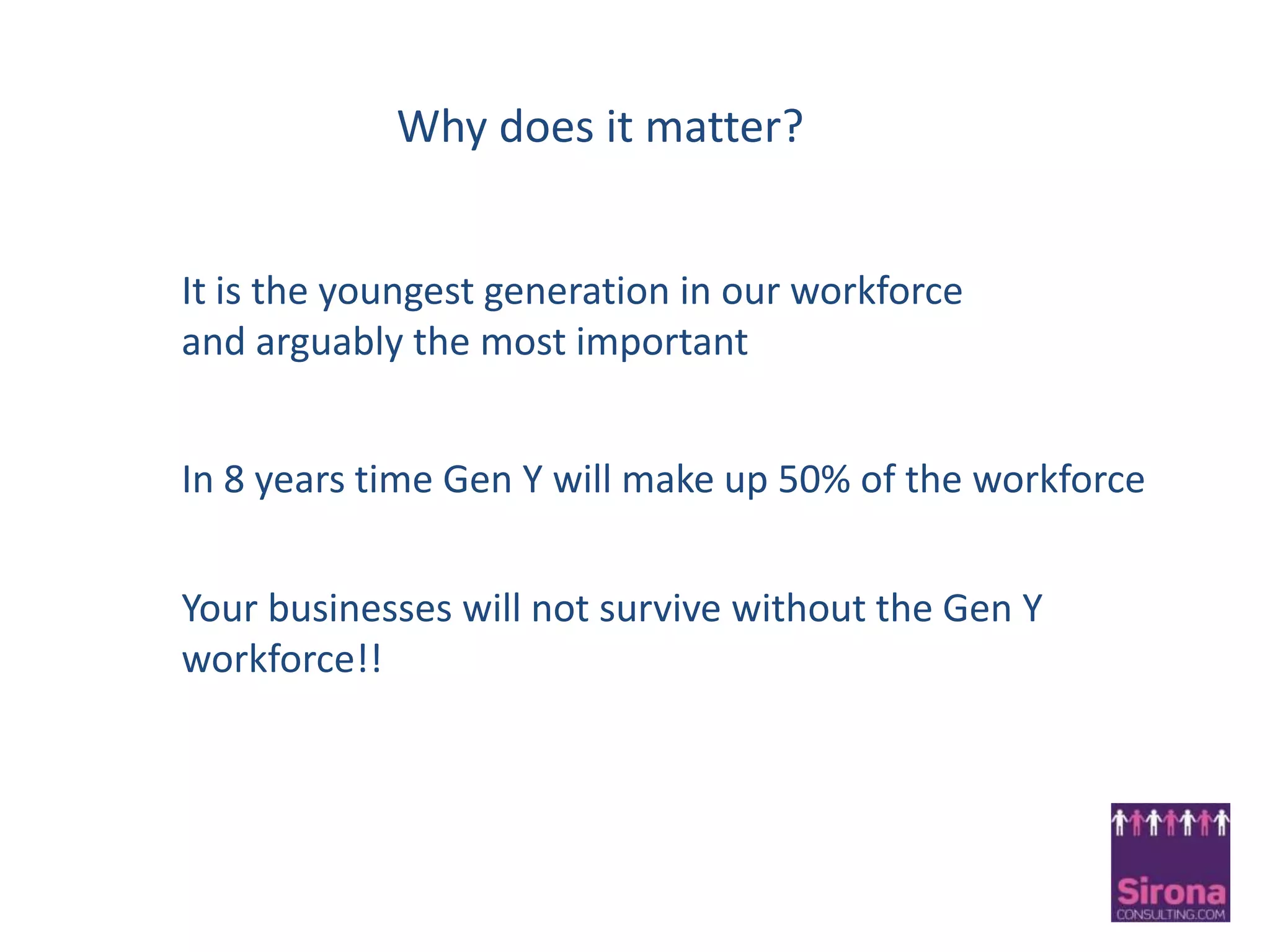 Why does it matter?

It is the youngest generation in our workforce and arguably the most important

In 8 years time Gen Y will make up 50% of the workforce

Your businesses will not survive without the Gen Y workforce!!

Sirona
CONSULTING.COM